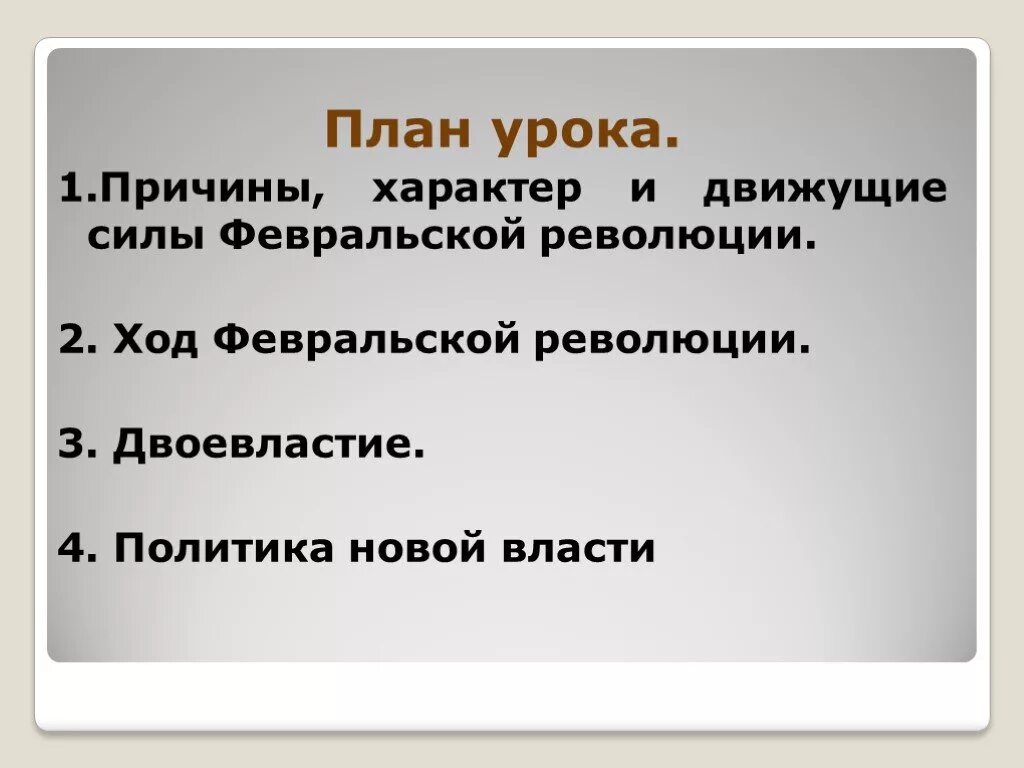 План урока.

1.Причины, характер и движущие силы Февральской революции.

2. Ход Февральской революции.

3. Двоевластие.

4. Политика новой власти